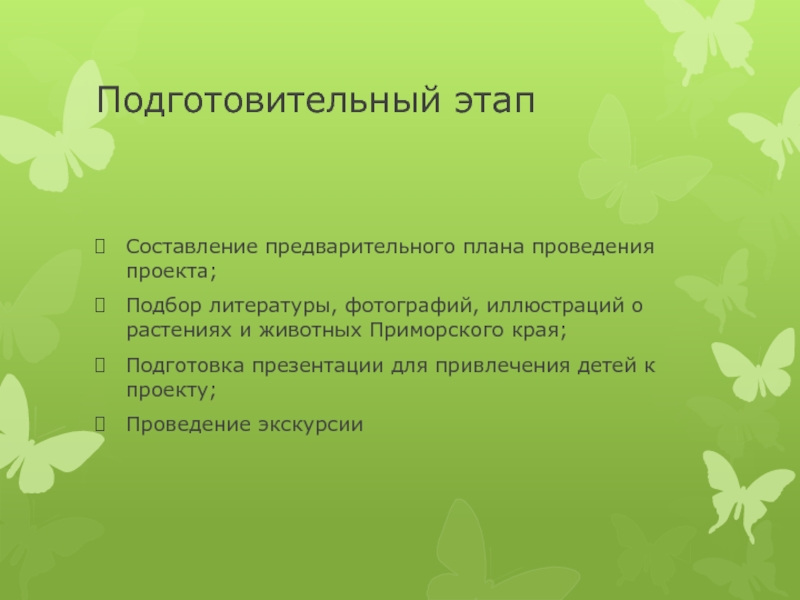 Подготовительный этап

Составление предварительного плана проведения проекта;

Подбор литературы, фотографий, иллюстраций о растениях и животных Приморского края;

Подготовка презентации для привлечения детей к проекту;

Проведение экскурсии